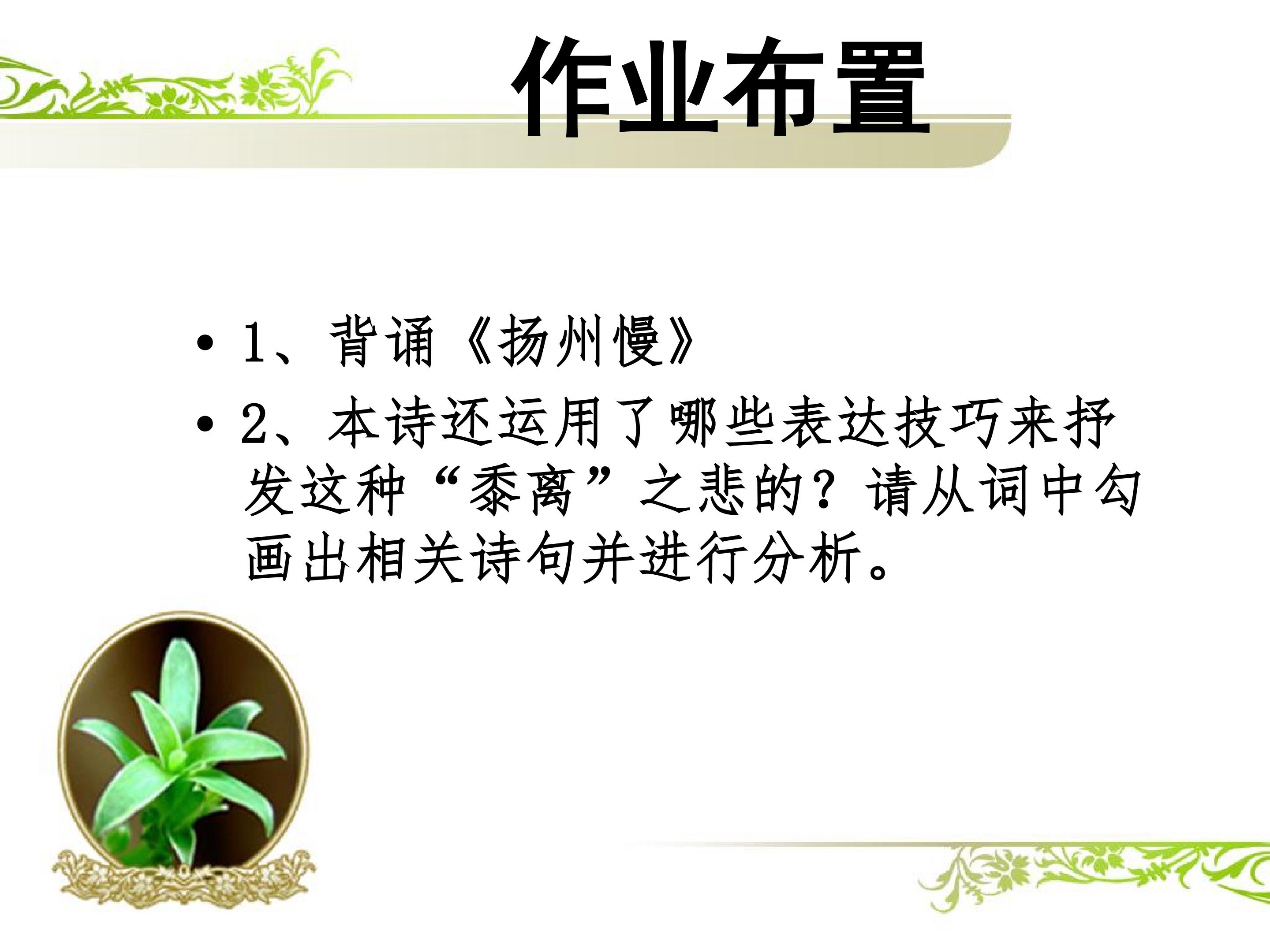 作业布置

• 1、背诵《扬州慢》
• 2、本诗还运用了哪些表达技巧来抒发这种“黍离”之悲的？请从词中勾画出相关诗句并进行分析。